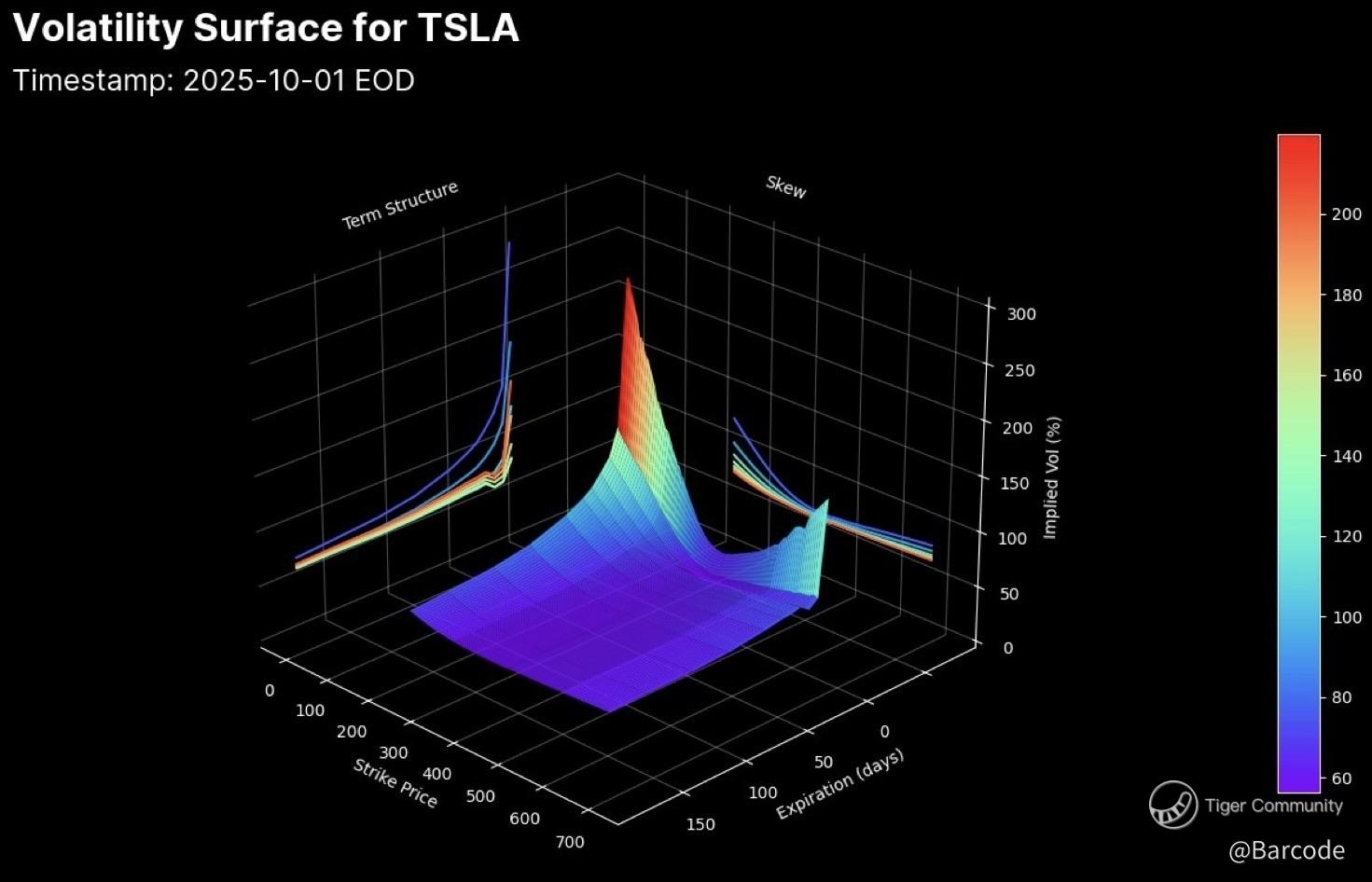 Volatility Surface for TSLA
Timestamp: 2025-10-01 EOD

Term Structure

Skew

300
250
200
150
100
50
0
Implied Vol (%)

0
100
200
300
400
500
600
700
Strike Price

0
50
100
150
Expiration (days)

200
180
160
140
120
100
80
60

Tiger Community
@Barcode